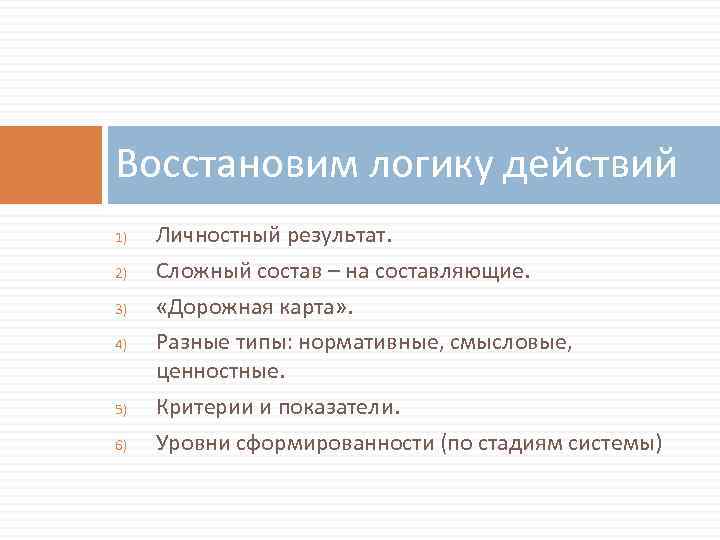 Восстановим логику действий

1) Личностный результат.
2) Сложный состав – на составляющие.
3) «Дорожная карта».
4) Разные типы: нормативные, смысловые, ценностные.
5) Критерии и показатели.
6) Уровни сформированности (по стадиям системы)